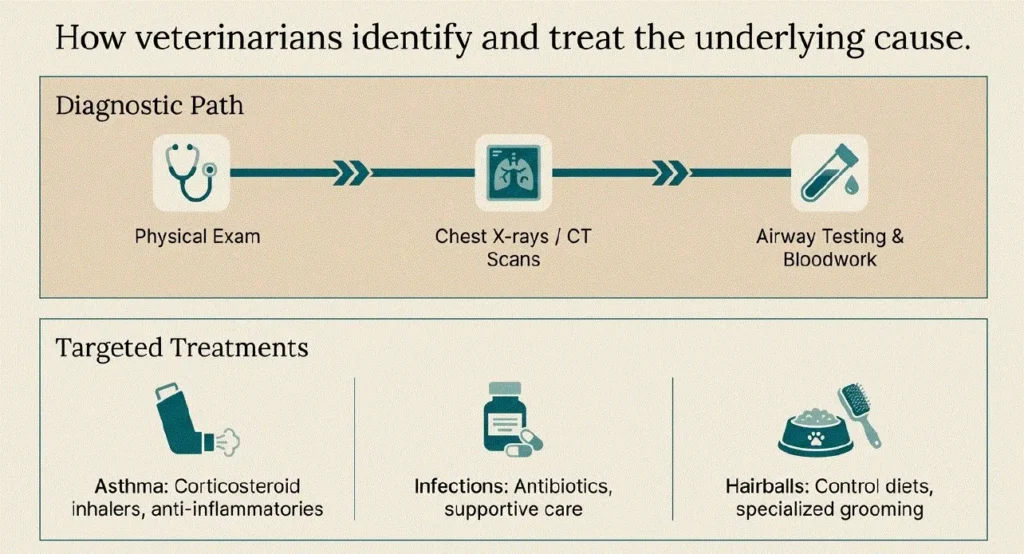 How veterinarians identify and treat the underlying cause.

Diagnostic Path

Physical Exam

Chest X-rays / CT Scans

Airway Testing & Bloodwork

Targeted Treatments

Asthma: Corticosteroid inhalers, anti-inflammatories

Infections: Antibiotics, supportive care

Hairballs: Control diets, specialized grooming